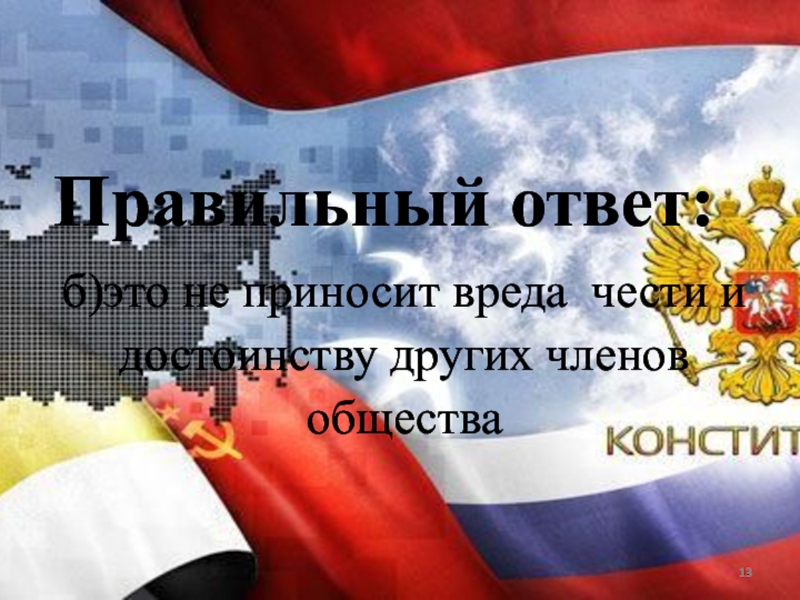 Правильный ответ:

б)это не приносит вреда  чести и достоинству других членов общества

КОНСТИТ

13